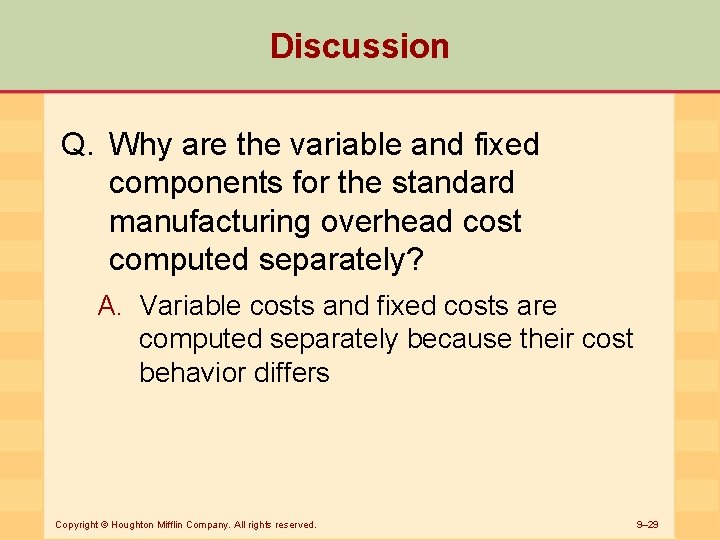 Discussion

Q. Why are the variable and fixed components for the standard manufacturing overhead cost computed separately?

A. Variable costs and fixed costs are computed separately because their cost behavior differs

Copyright © Houghton Mifflin Company. All rights reserved.

9–29